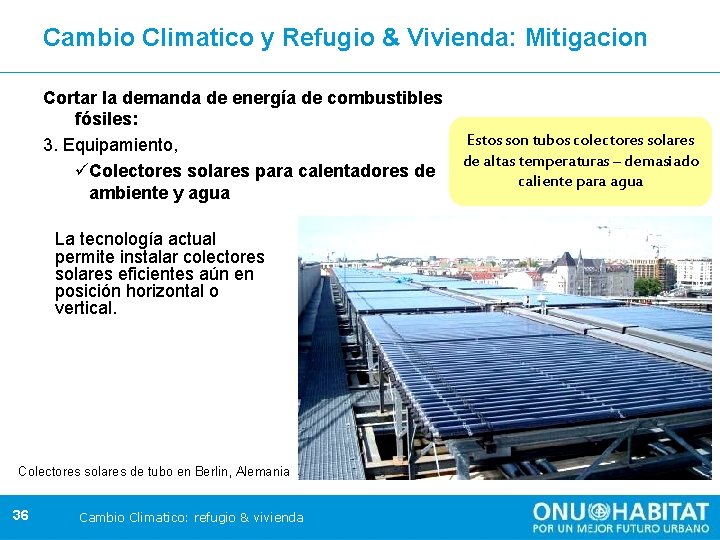 Cambio Climatico y Refugio & Vivienda: Mitigacion

Cortar la demanda de energía de combustibles fósiles:

3. Equipamiento,

✓Colectores solares para calentadores de ambiente y agua

Estos son tubos colectores solares de altas temperaturas – demasiado caliente para agua

La tecnología actual permite instalar colectores solares eficientes aún en posición horizontal o vertical.

Colectores solares de tubo en Berlin, Alemania

36

Cambio Climatico: refugio & vivienda

ONU HABITAT
POR UN MEJOR FUTURO URBANO